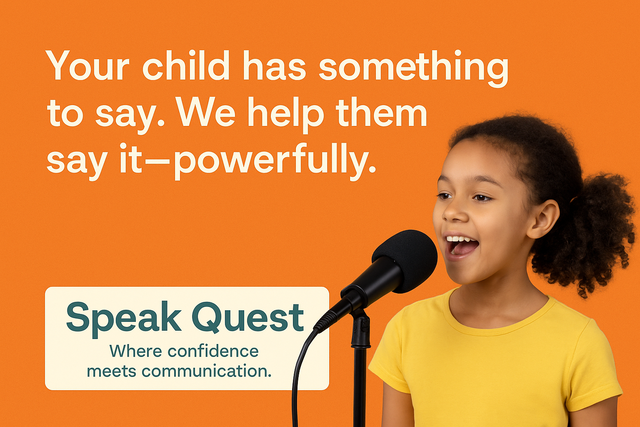 Your child has something to say. We help them say it—powerfully.

Speak Quest
Where confidence meets communication.